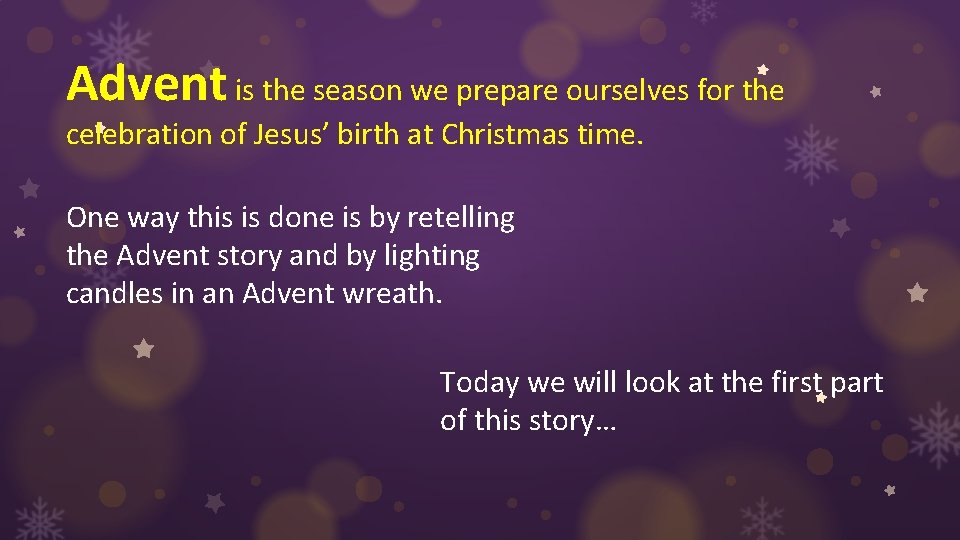 Advent is the season we prepare ourselves for the celebration of Jesus’ birth at Christmas time.

One way this is done is by retelling the Advent story and by lighting candles in an Advent wreath.

Today we will look at the first part of this story…